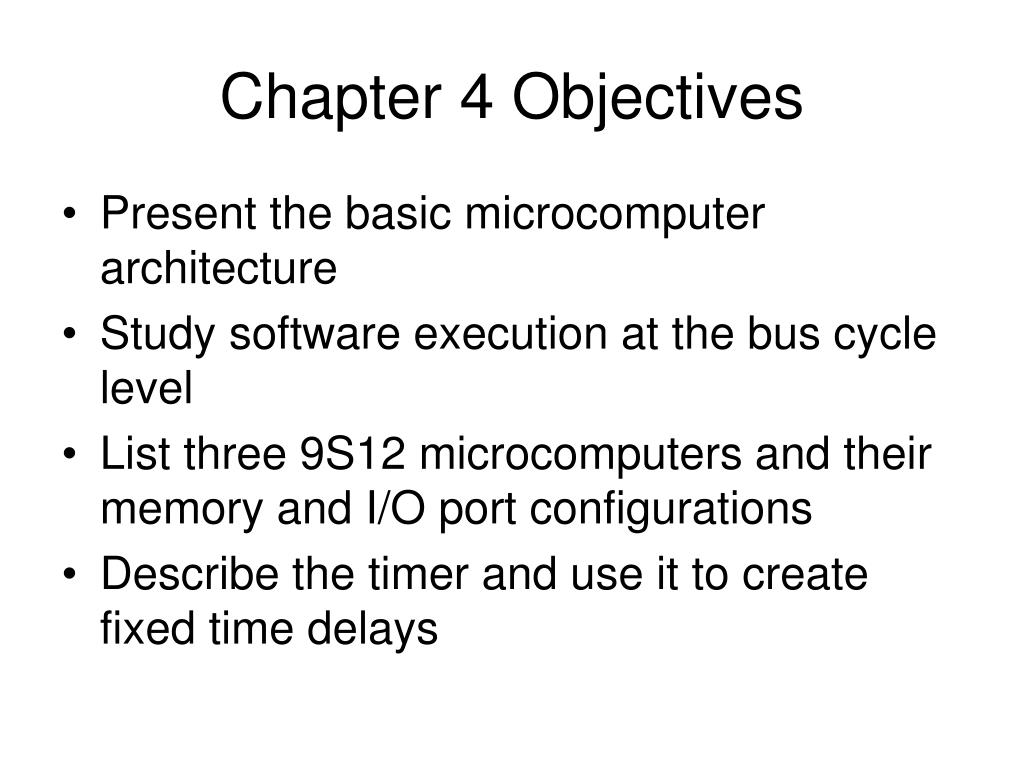 Chapter 4 Objectives

• Present the basic microcomputer architecture
• Study software execution at the bus cycle level
• List three 9S12 microcomputers and their memory and I/O port configurations
• Describe the timer and use it to create fixed time delays